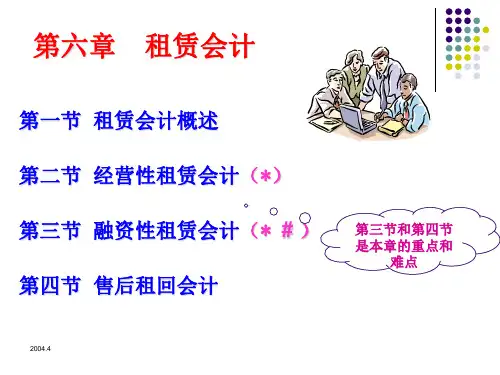 第六章　租赁会计

第一节 租赁会计概述

第二节 经营性租赁会计（*）

第三节 融资性租赁会计（* #）

第三节和第四节是本章的重点和难点

第四节 售后租回会计

2004.4